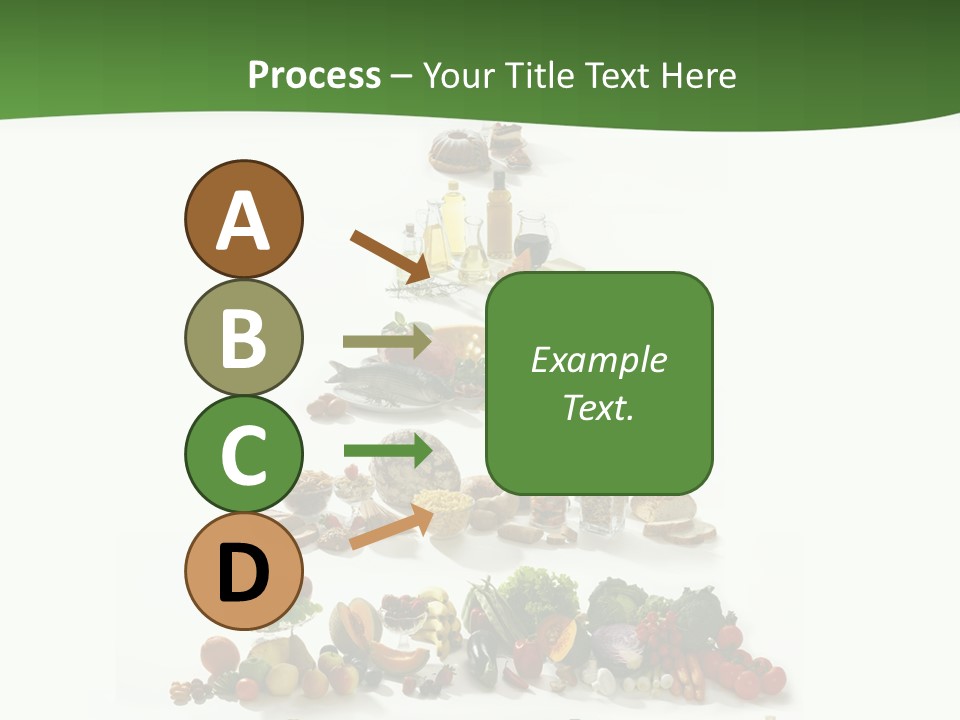 Process – Your Title Text Here

A

B

C

D

Example Text.